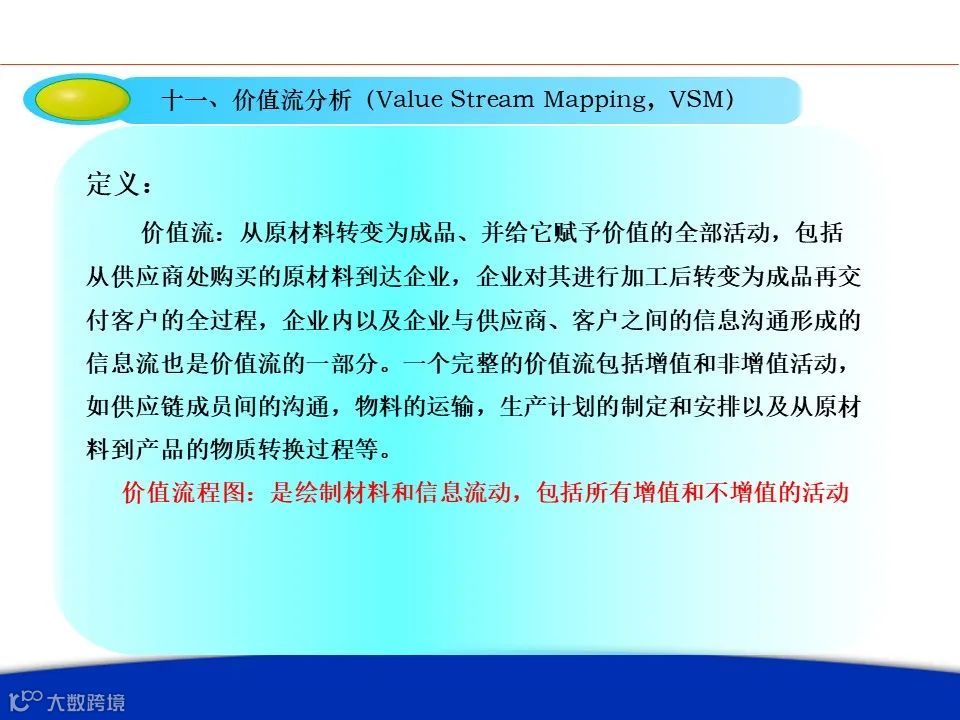 十一、价值流分析（Value Stream Mapping，VSM）

定义：

价值流：从原材料转变为成品、并给它赋予价值的全部活动，包括从供应商处购买的原材料到达企业，企业对其进行加工后转变为成品再交付客户的全过程，企业内以及企业与供应商、客户之间的信息沟通形成的信息流也是价值流的一部分。一个完整的价值流包括增值和非增值活动，如供应链成员间的沟通，物料的运输，生产计划的制定和安排以及从原材料到产品的物质转换过程等。

价值流程图：是绘制材料和信息流动，包括所有增值和不增值的活动

大数跨境